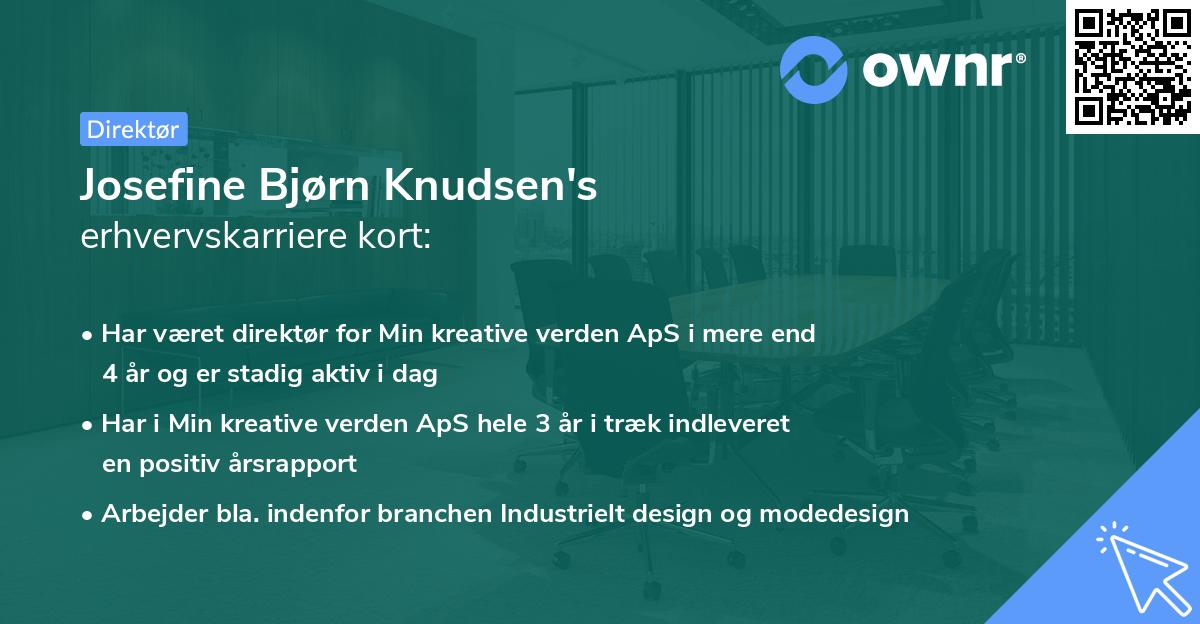 ownr®

Direktør

Josefine Bjørn Knudsen's
erhvervskarriere kort:

• Har været direktør for Min kreative verden ApS i mere end 4 år og er stadig aktiv i dag

• Har i Min kreative verden ApS hele 3 år i træk indleveret en positiv årsrapport

• Arbejder bla. indenfor branchen Industrielt design og modedesign